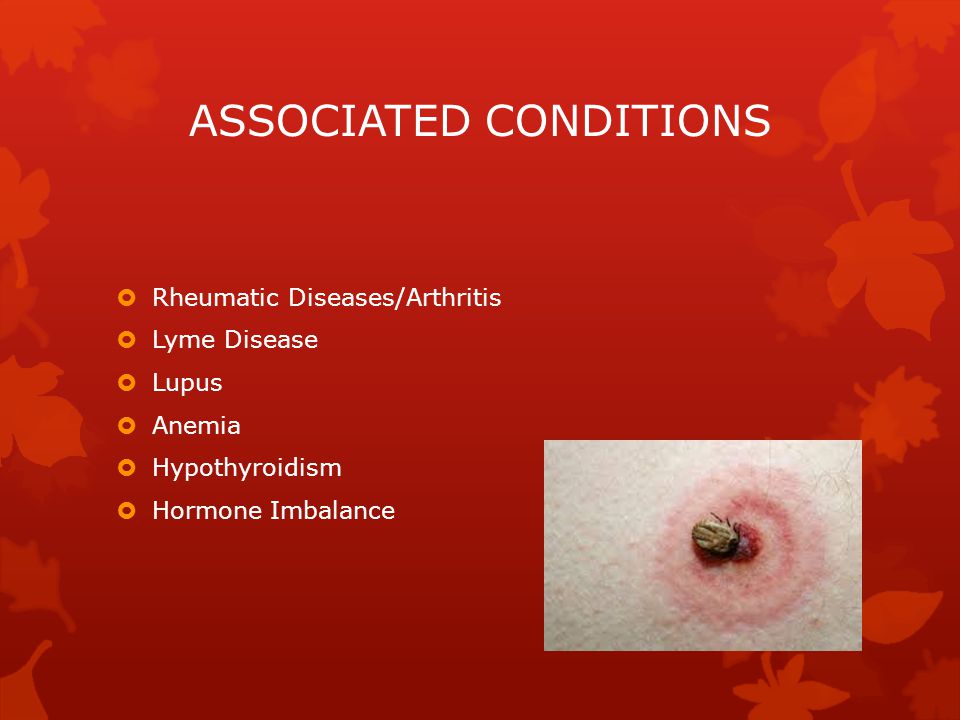 ASSOCIATED CONDITIONS

- Rheumatic Diseases/Arthritis
- Lyme Disease
- Lupus
- Anemia
- Hypothyroidism
- Hormone Imbalance